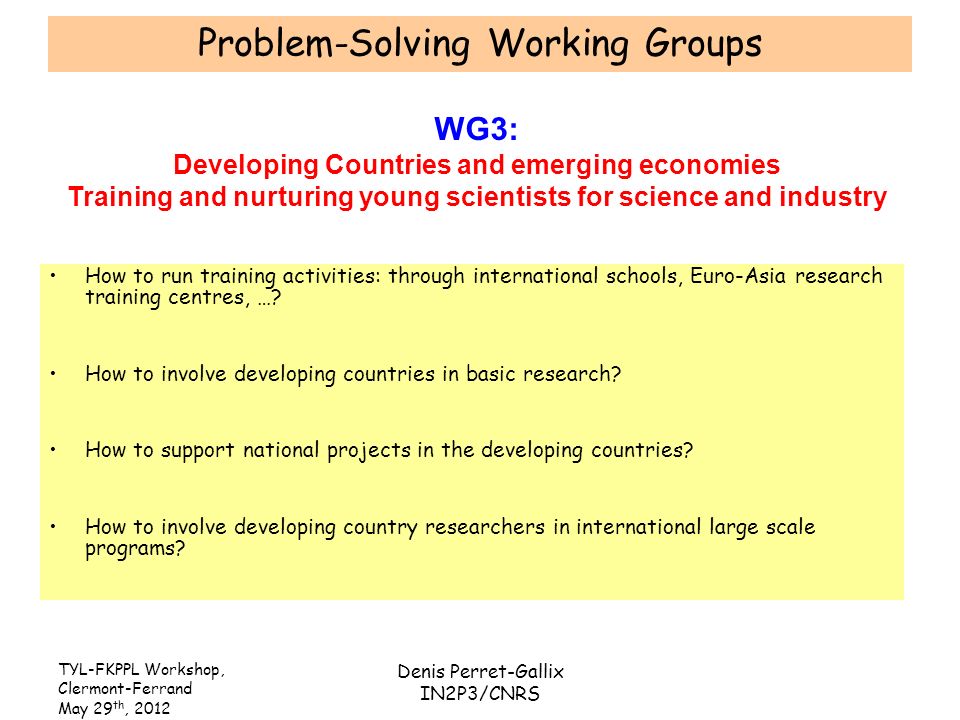 Problem-Solving Working Groups

WG3:
Developing Countries and emerging economies
Training and nurturing young scientists for science and industry

• How to run training activities: through international schools, Euro-Asia research training centres, …?

• How to involve developing countries in basic research?

• How to support national projects in the developing countries?

• How to involve developing country researchers in international large scale programs?

TYL-FKPPL Workshop, Clermont-Ferrand May 29$^{th}$, 2012

Denis Perret-Gallix
IN2P3/CNRS